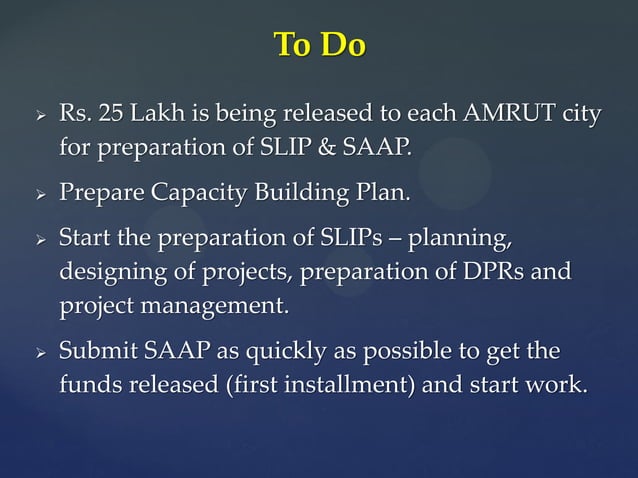 To Do

➢ Rs. 25 Lakh is being released to each AMRUT city for preparation of SLIP & SAAP.

➢ Prepare Capacity Building Plan.

➢ Start the preparation of SLIPs – planning, designing of projects, preparation of DPRs and project management.

➢ Submit SAAP as quickly as possible to get the funds released (first installment) and start work.